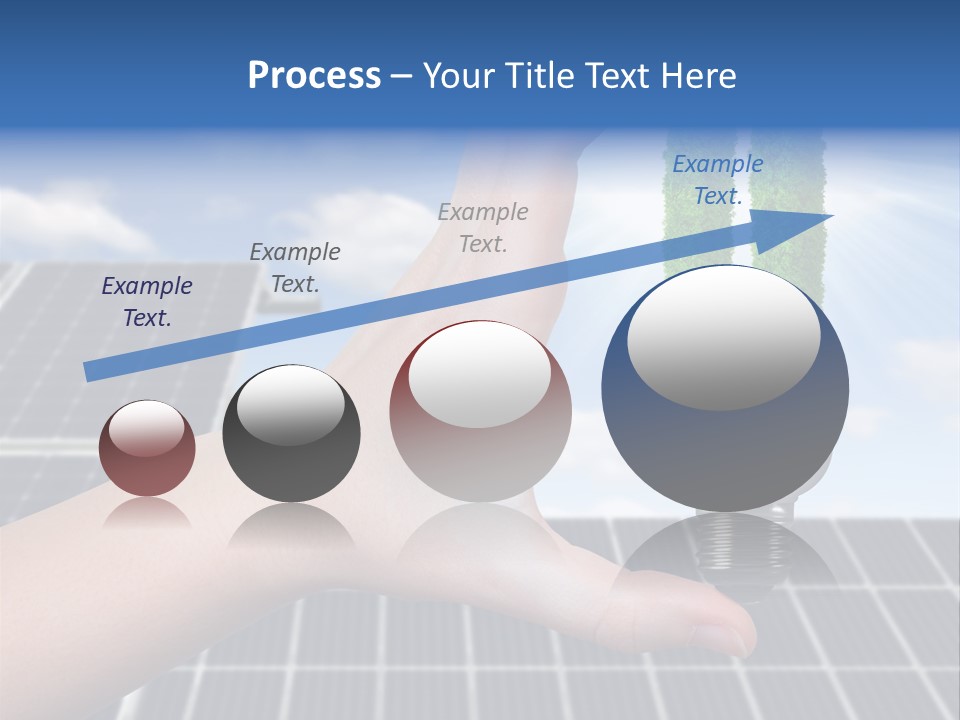 Process – Your Title Text Here

Example Text.

Example Text.

Example Text.

Example Text.